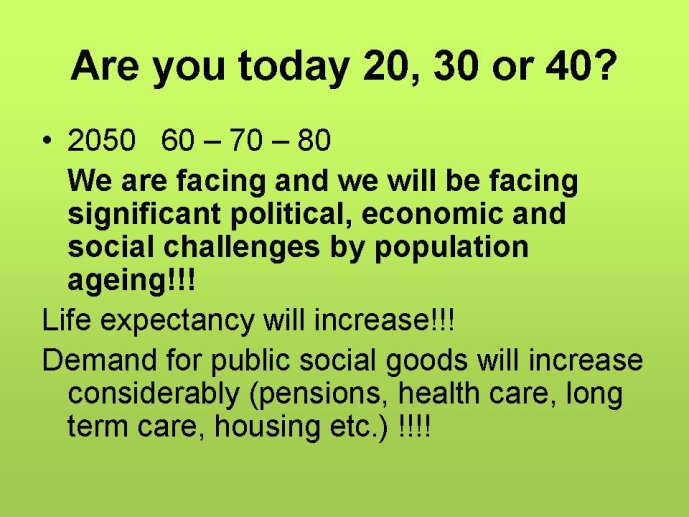 Are you today 20, 30 or 40?

• 2050 60 – 70 – 80

We are facing and we will be facing significant political, economic and social challenges by population ageing!!!

Life expectancy will increase!!!

Demand for public social goods will increase considerably (pensions, health care, long term care, housing etc.) !!!!